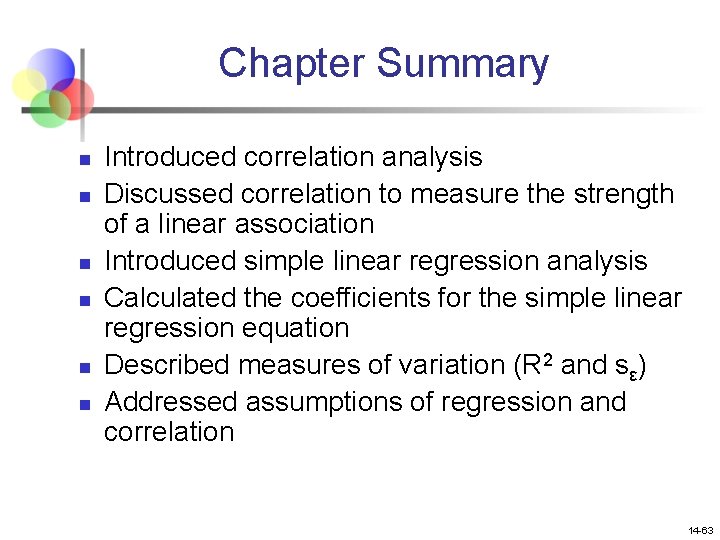 Chapter Summary

- Introduced correlation analysis
- Discussed correlation to measure the strength of a linear association
- Introduced simple linear regression analysis
- Calculated the coefficients for the simple linear regression equation
- Described measures of variation ($R^2$ and $s_\varepsilon$)
- Addressed assumptions of regression and correlation

14-63